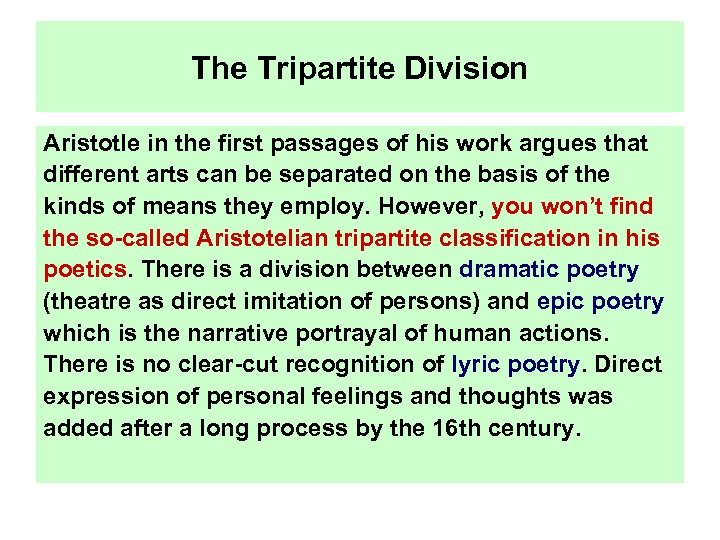 The Tripartite Division

Aristotle in the first passages of his work argues that different arts can be separated on the basis of the kinds of means they employ. However, you won't find the so-called Aristotelian tripartite classification in his poetics. There is a division between dramatic poetry (theatre as direct imitation of persons) and epic poetry which is the narrative portrayal of human actions. There is no clear-cut recognition of lyric poetry. Direct expression of personal feelings and thoughts was added after a long process by the 16th century.